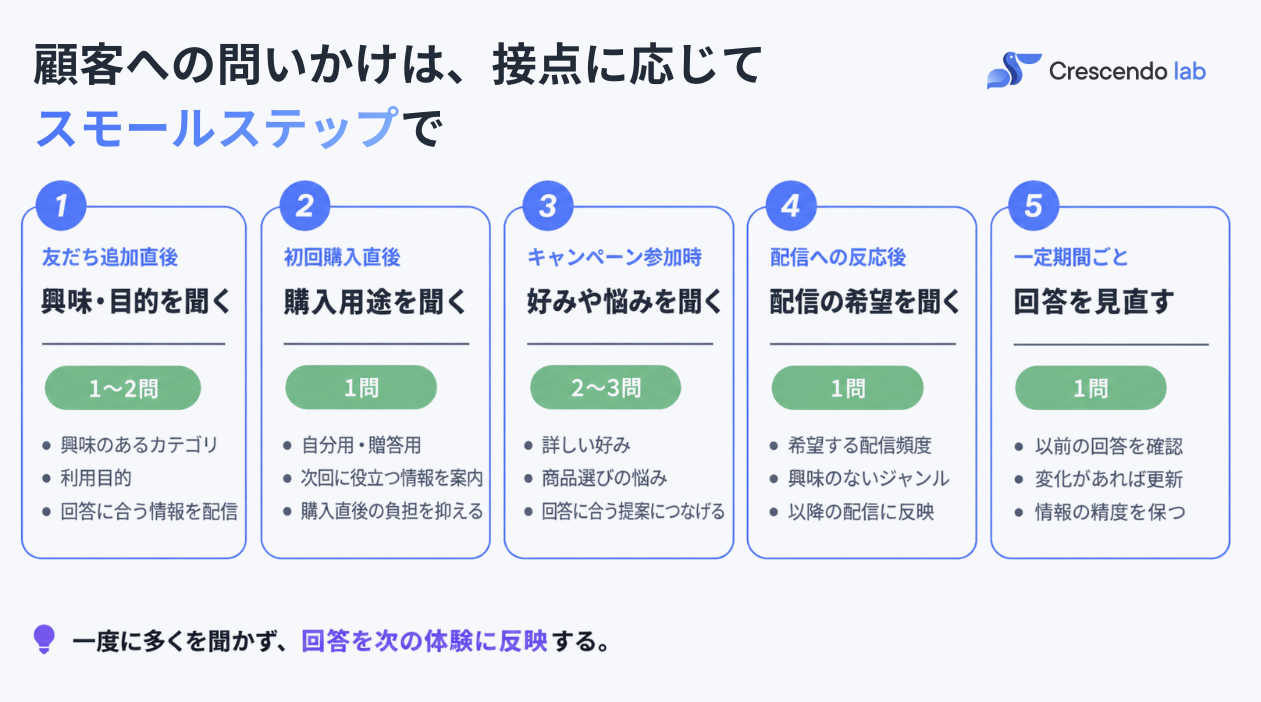 顧客への問いかけは、接点に応じて
スモールステップで

Crescendo lab

1
友だち追加直後
興味・目的を聞く
1〜2問
• 興味のあるカテゴリ
• 利用目的
• 回答に合う情報を配信

2
初回購入直後
購入用途を聞く
1問
• 自分用・贈答用
• 次回に役立つ情報を案内
• 購入直後の負担を抑える

3
キャンペーン参加時
好みや悩みを聞く
2〜3問
• 詳しい好み
• 商品選びの悩み
• 回答に合う提案につなげる

4
配信への反応後
配信の希望を聞く
1問
• 希望する配信頻度
• 興味のないジャンル
• 以降の配信に反映

5
一定期間ごと
回答を見直す
1問
• 以前の回答を確認
• 変化があれば更新
• 情報の精度を保つ

一度に多くを聞かず、回答を次の体験に反映する。